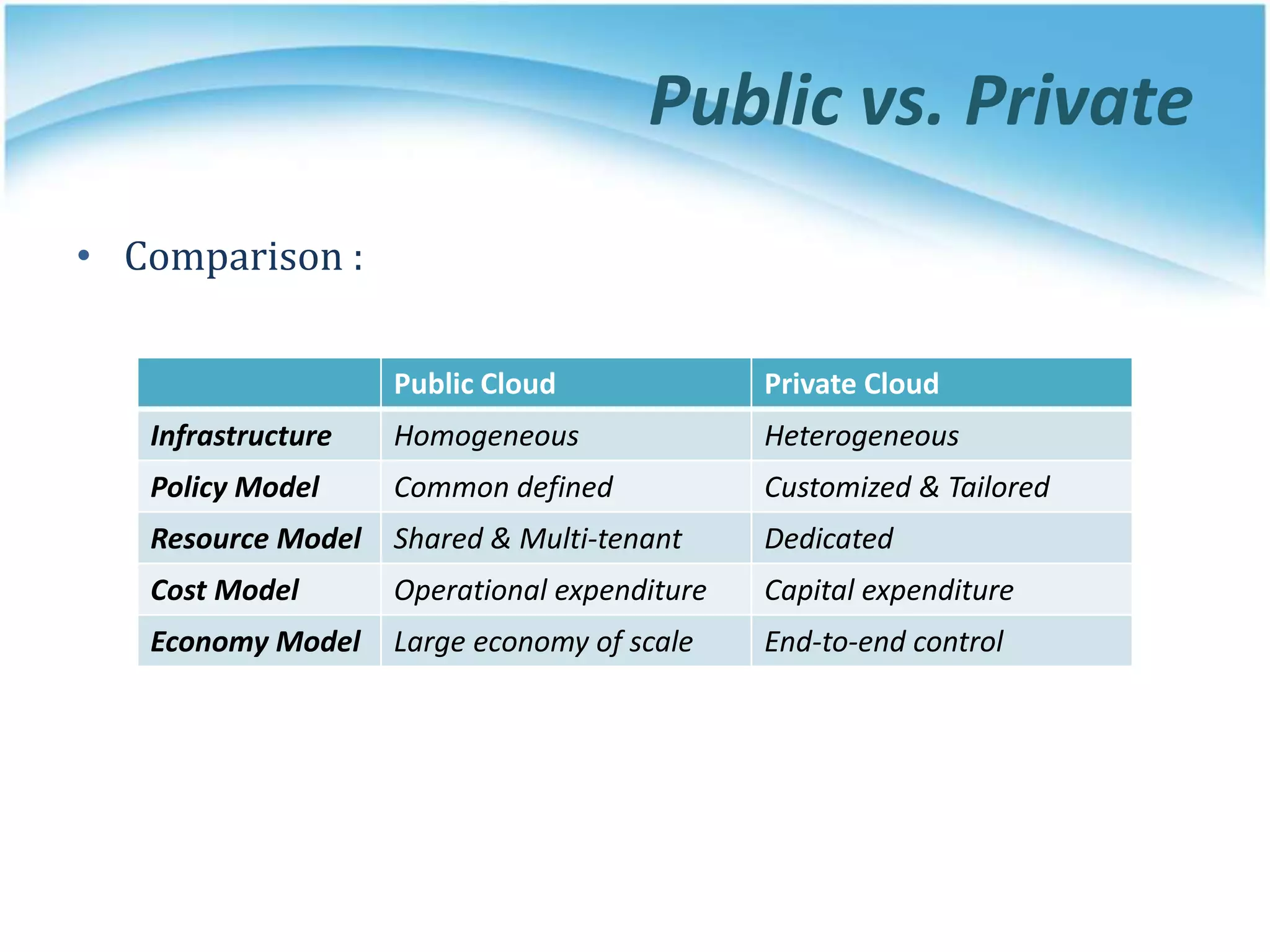 Public vs. Private

• Comparison :

| | Public Cloud | Private Cloud |
|---|---|---|
| Infrastructure | Homogeneous | Heterogeneous |
| Policy Model | Common defined | Customized & Tailored |
| Resource Model | Shared & Multi-tenant | Dedicated |
| Cost Model | Operational expenditure | Capital expenditure |
| Economy Model | Large economy of scale | End-to-end control |